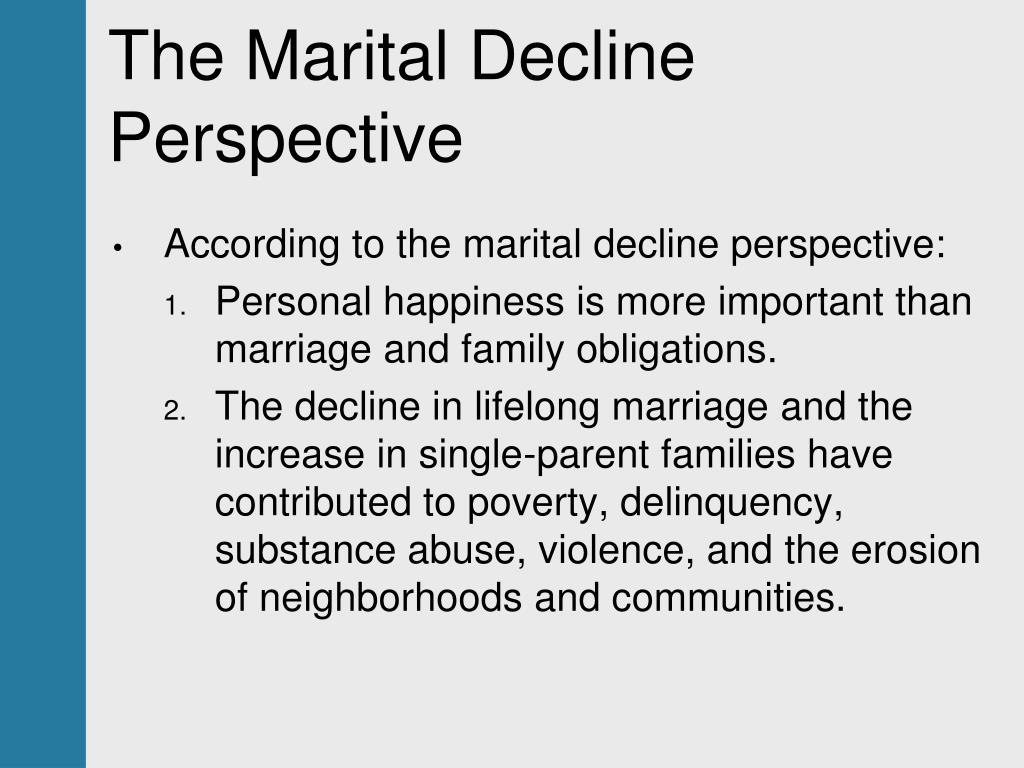 The Marital Decline Perspective

• According to the marital decline perspective:
1. Personal happiness is more important than marriage and family obligations.
2. The decline in lifelong marriage and the increase in single-parent families have contributed to poverty, delinquency, substance abuse, violence, and the erosion of neighborhoods and communities.